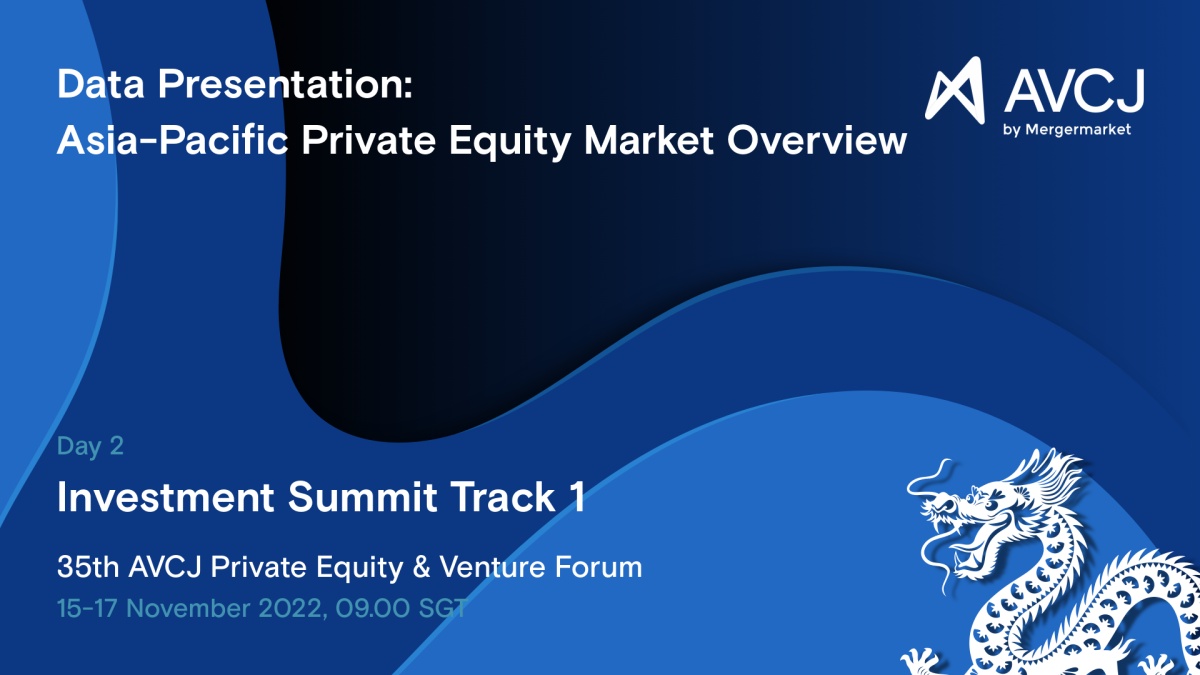 Data Presentation:
Asia-Pacific Private Equity Market Overview

AVCJ
by Mergermarket

Day 2

Investment Summit Track 1

35th AVCJ Private Equity & Venture Forum

15-17 November 2022, 09.00 SGT